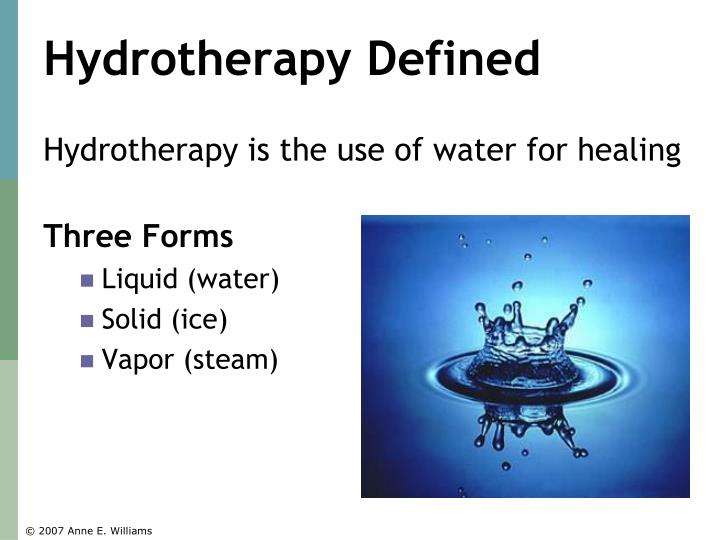 Hydrotherapy Defined

Hydrotherapy is the use of water for healing

Three Forms

- Liquid (water)
- Solid (ice)
- Vapor (steam)

© 2007 Anne E. Williams